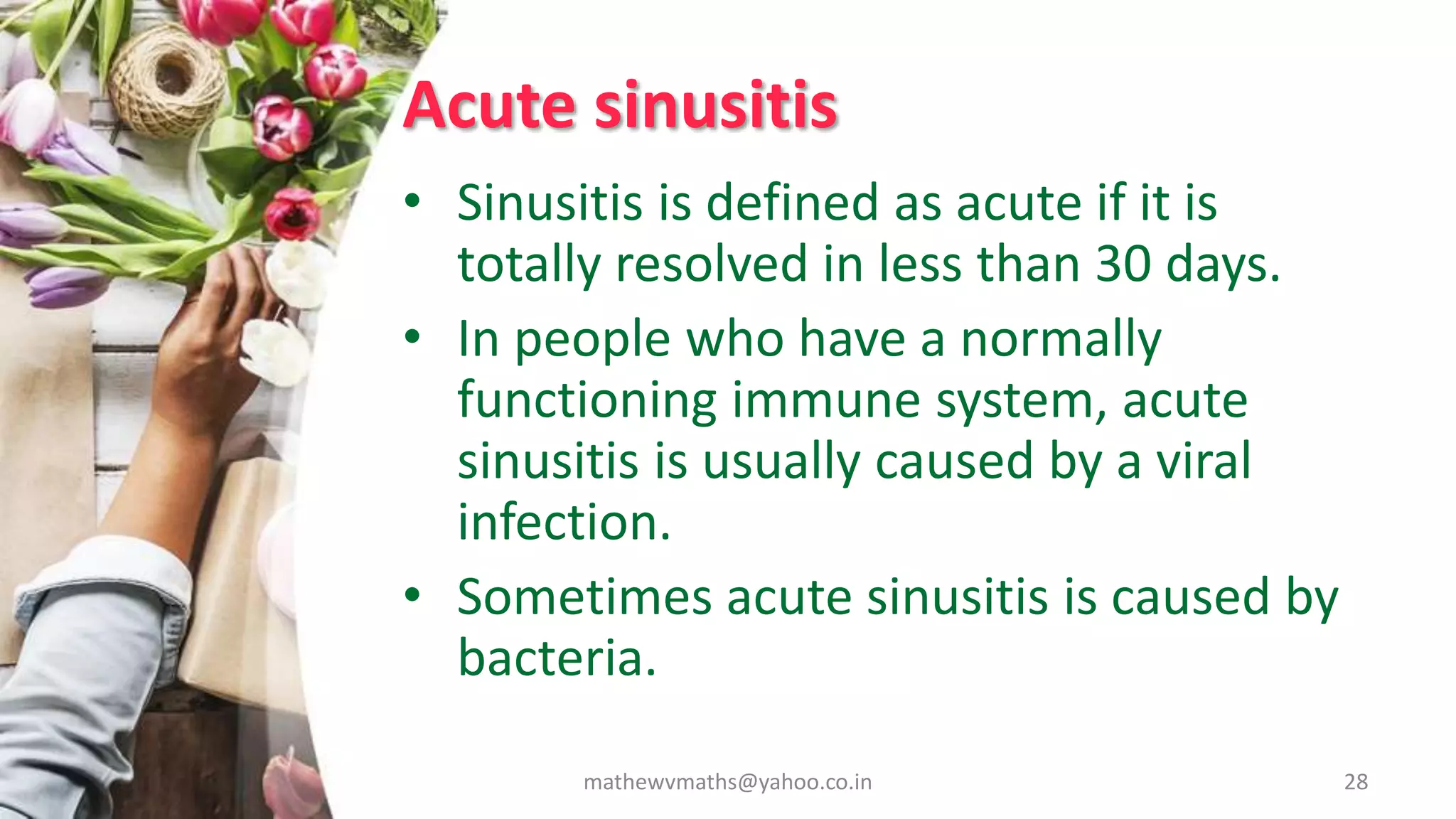 Acute sinusitis

• Sinusitis is defined as acute if it is totally resolved in less than 30 days.

• In people who have a normally functioning immune system, acute sinusitis is usually caused by a viral infection.

• Sometimes acute sinusitis is caused by bacteria.

mathewvmaths@yahoo.co.in

28